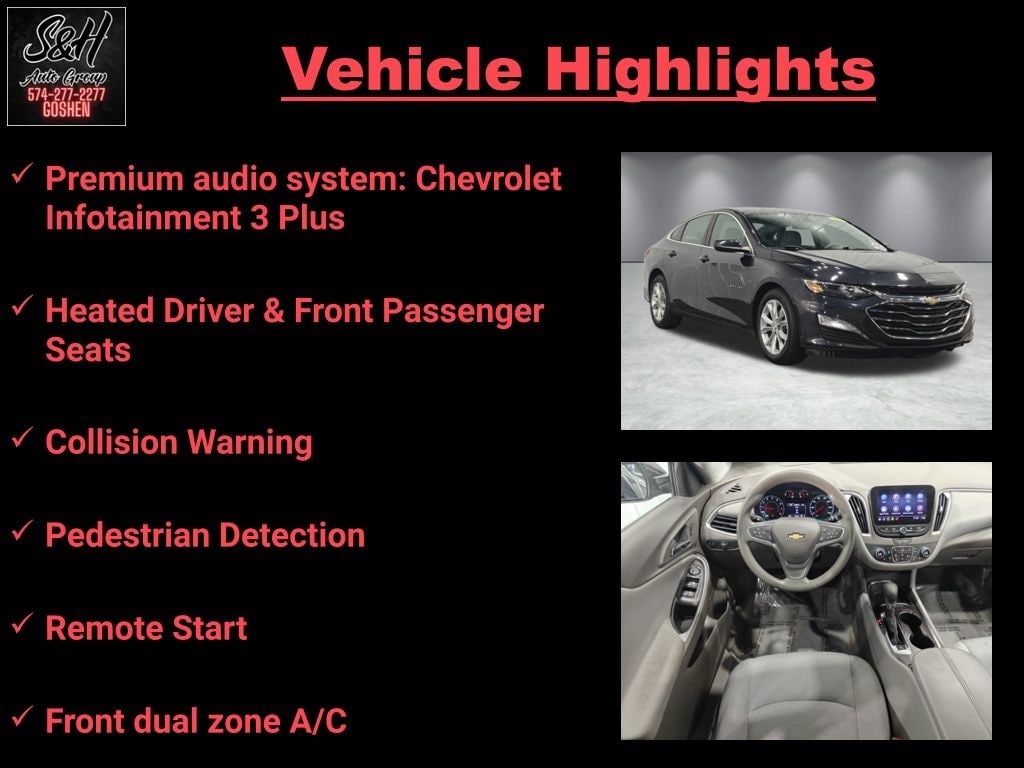 S&H
Auto Group
574-277-2277
GOSHEN

Vehicle Highlights

✓ Premium audio system: Chevrolet Infotainment 3 Plus

✓ Heated Driver & Front Passenger Seats

✓ Collision Warning

✓ Pedestrian Detection

✓ Remote Start

✓ Front dual zone A/C